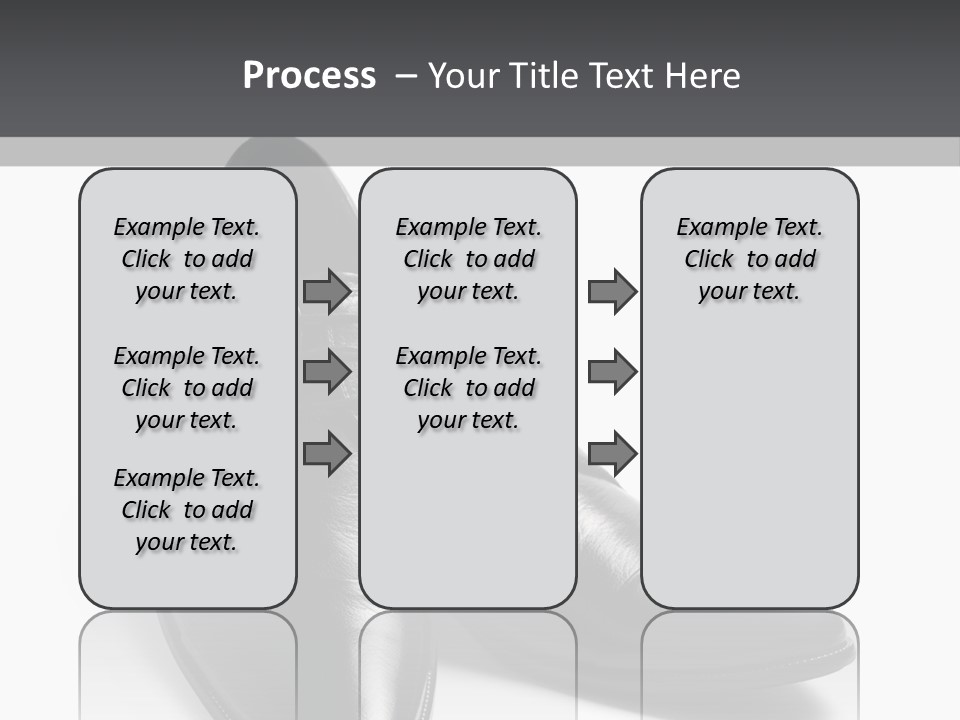 Process – Your Title Text Here

Example Text. Click to add your text.

Example Text. Click to add your text.

Example Text. Click to add your text.

Example Text. Click to add your text.

Example Text. Click to add your text.

Example Text. Click to add your text.